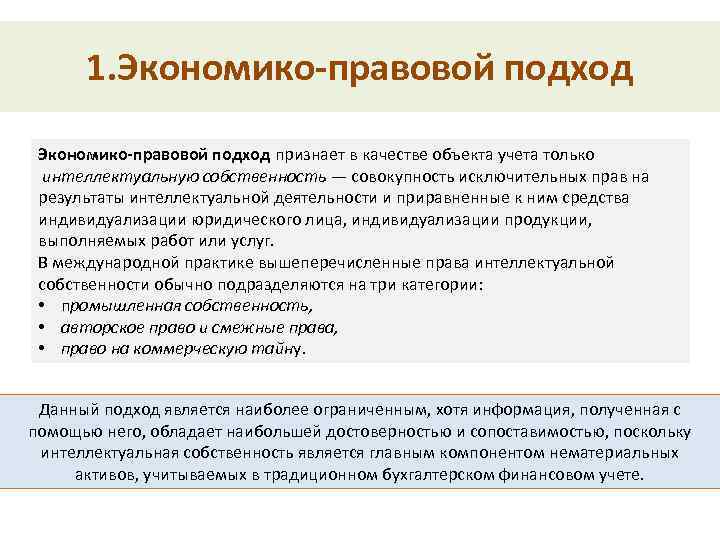 1.Экономико-правовой подход

Экономико-правовой подход признает в качестве объекта учета только интеллектуальную собственность — совокупность исключительных прав на результаты интеллектуальной деятельности и приравненные к ним средства индивидуализации юридического лица, индивидуализации продукции, выполняемых работ или услуг.
В международной практике вышеперечисленные права интеллектуальной собственности обычно подразделяются на три категории:
• промышленная собственность,
• авторское право и смежные права,
• право на коммерческую тайну.

Данный подход является наиболее ограниченным, хотя информация, полученная с помощью него, обладает наибольшей достоверностью и сопоставимостью, поскольку интеллектуальная собственность является главным компонентом нематериальных активов, учитываемых в традиционном бухгалтерском финансовом учете.